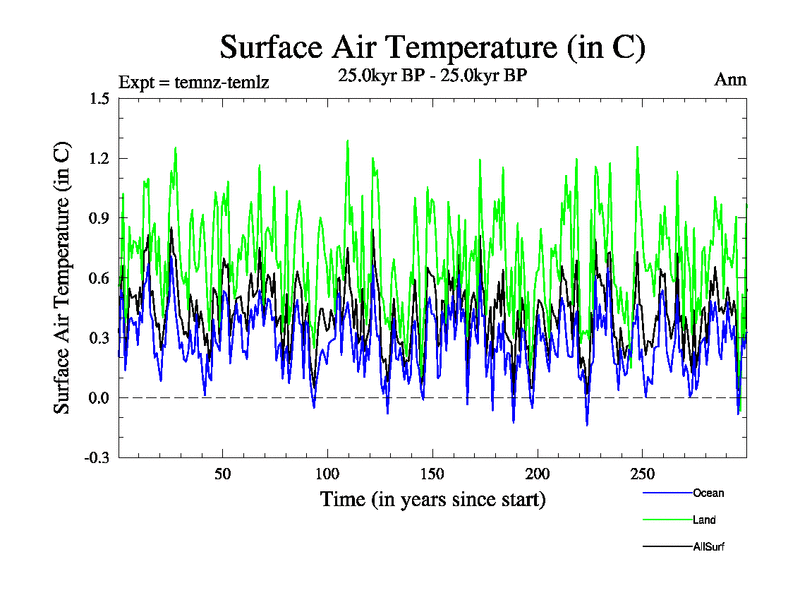 Surface Air Temperature (in C)

Expt = temnz-temlz

25.0kyr BP - 25.0kyr BP

Ann

Surface Air Temperature (in C)

1.5
1.2
0.9
0.6
0.3
0.0
-0.3

50
100
150
200
250

Time (in years since start)

Ocean
Land
AllSurf